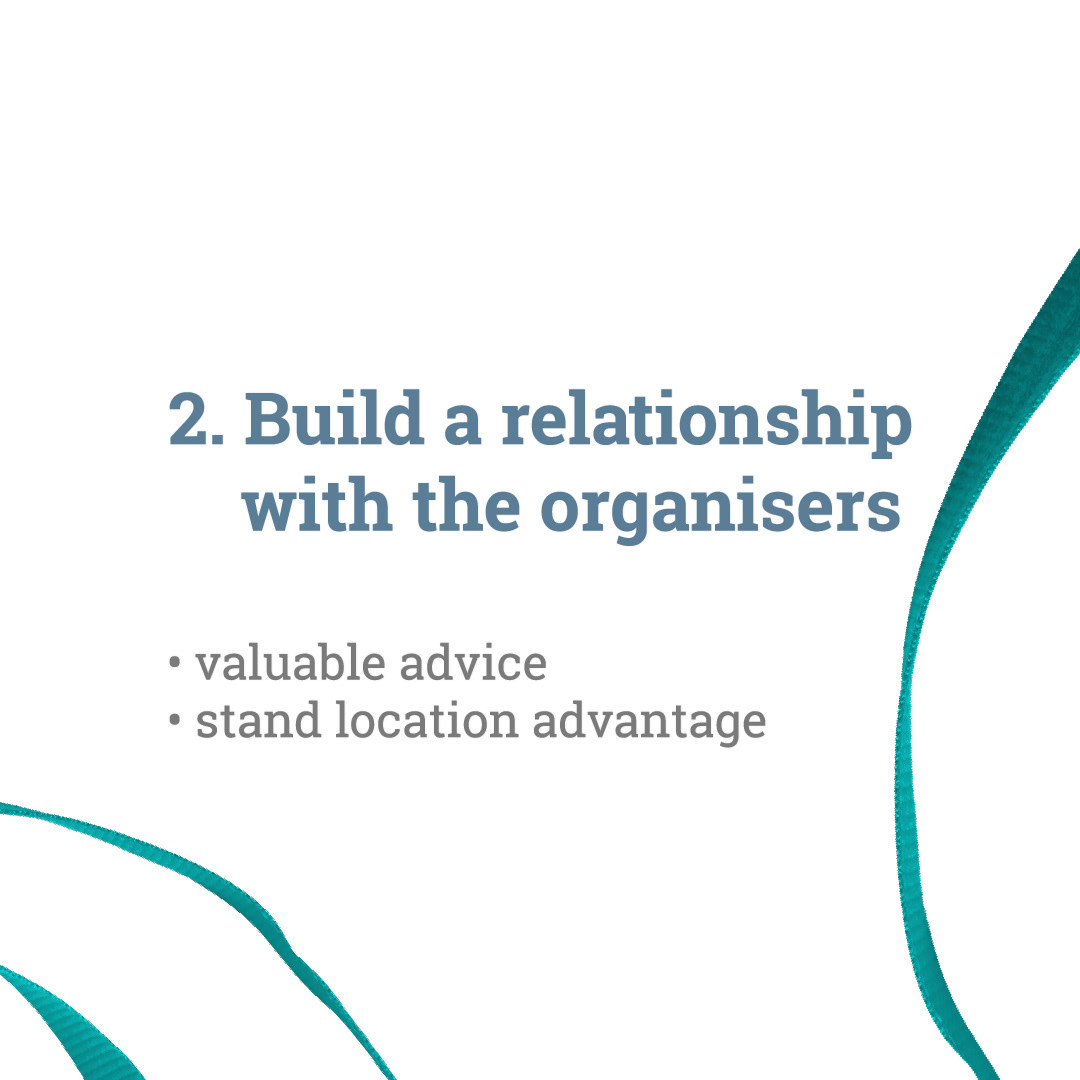 2. Build a relationship with the organisers

• valuable advice
• stand location advantage